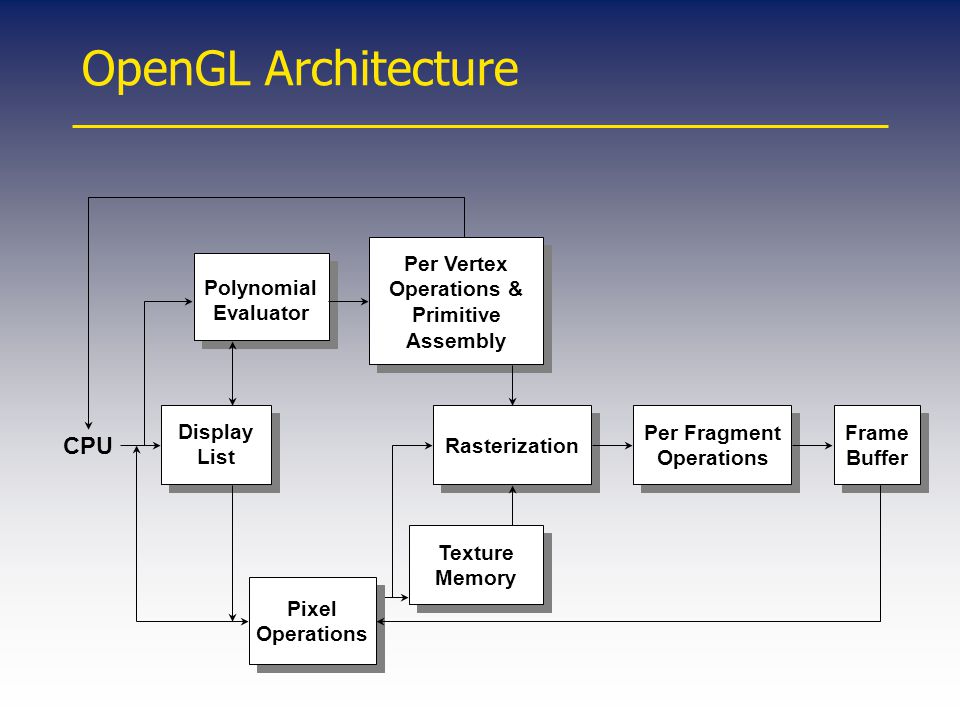 OpenGL Architecture

Polynomial Evaluator

Per Vertex Operations & Primitive Assembly

CPU

Display List

Rasterization

Per Fragment Operations

Frame Buffer

Texture Memory

Pixel Operations